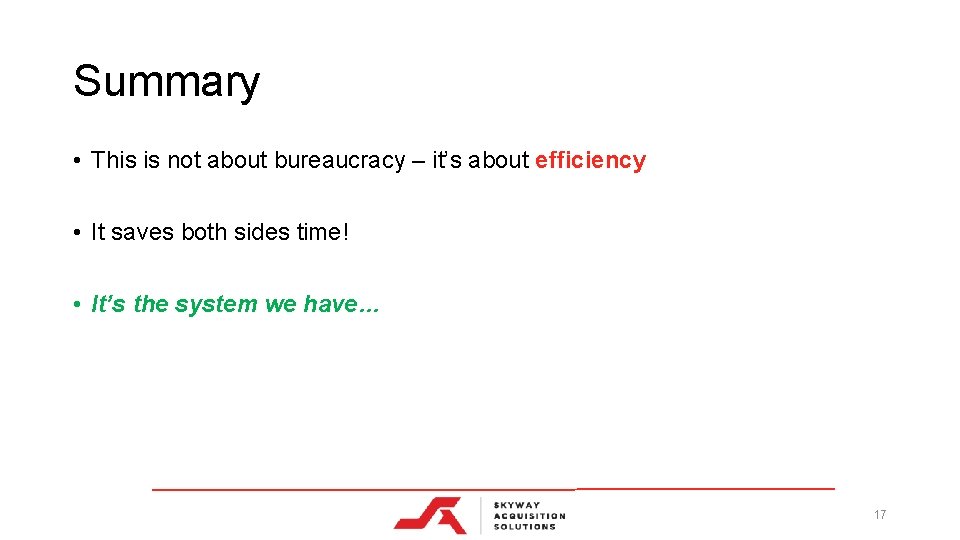 Summary

• This is not about bureaucracy – it's about efficiency

• It saves both sides time!

• It's the system we have…

SKYWAY ACQUISITION SOLUTIONS

17